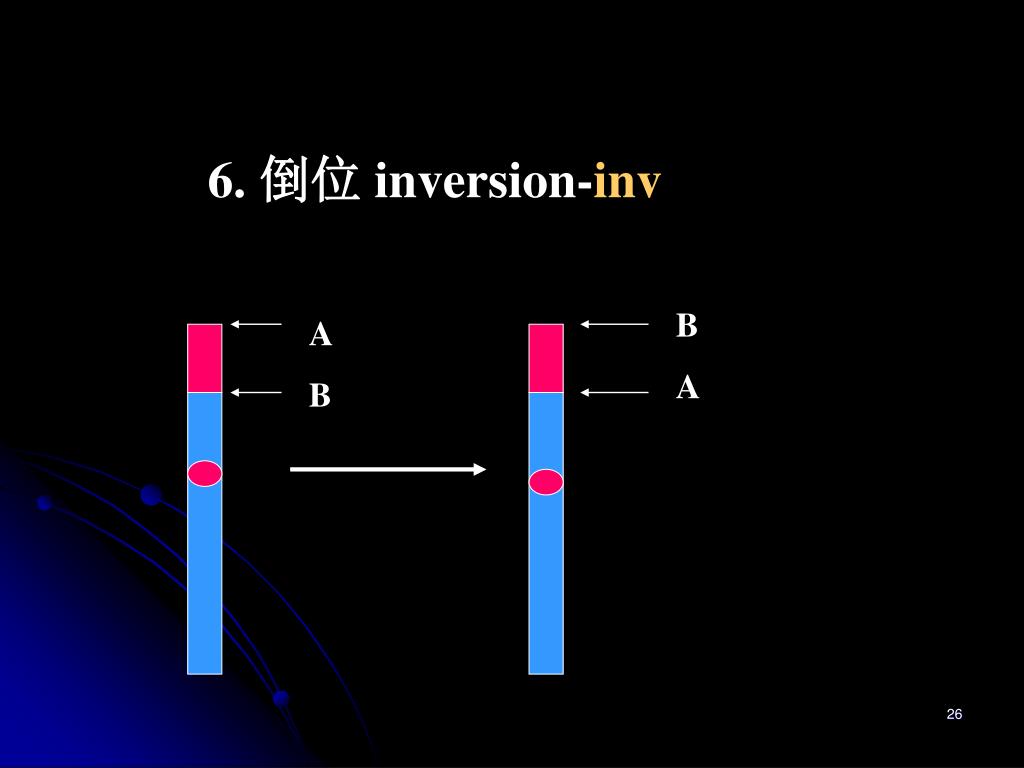 6. 倒位 inversion-inv

A

B

B

A

26